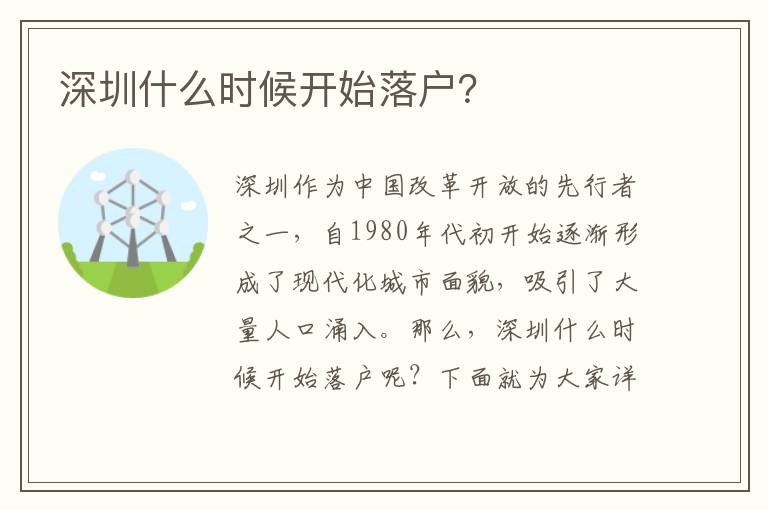 深圳什么时候开始落户?

深圳作为中国改革开放的先行者之一，自1980年代初开始逐渐形成了现代化城市面貌，吸引了大量人口涌入。那么，深圳什么时候开始落户呢？下面就为大家详